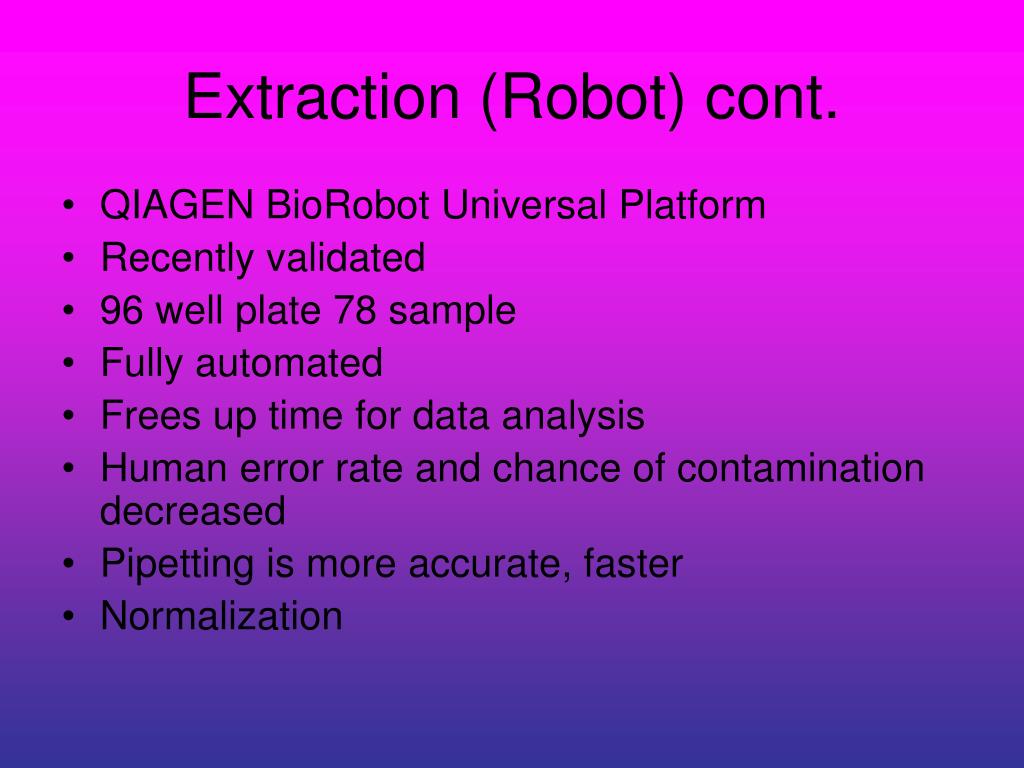 Extraction (Robot) cont.

• QIAGEN BioRobot Universal Platform
• Recently validated
• 96 well plate 78 sample
• Fully automated
• Frees up time for data analysis
• Human error rate and chance of contamination decreased
• Pipetting is more accurate, faster
• Normalization